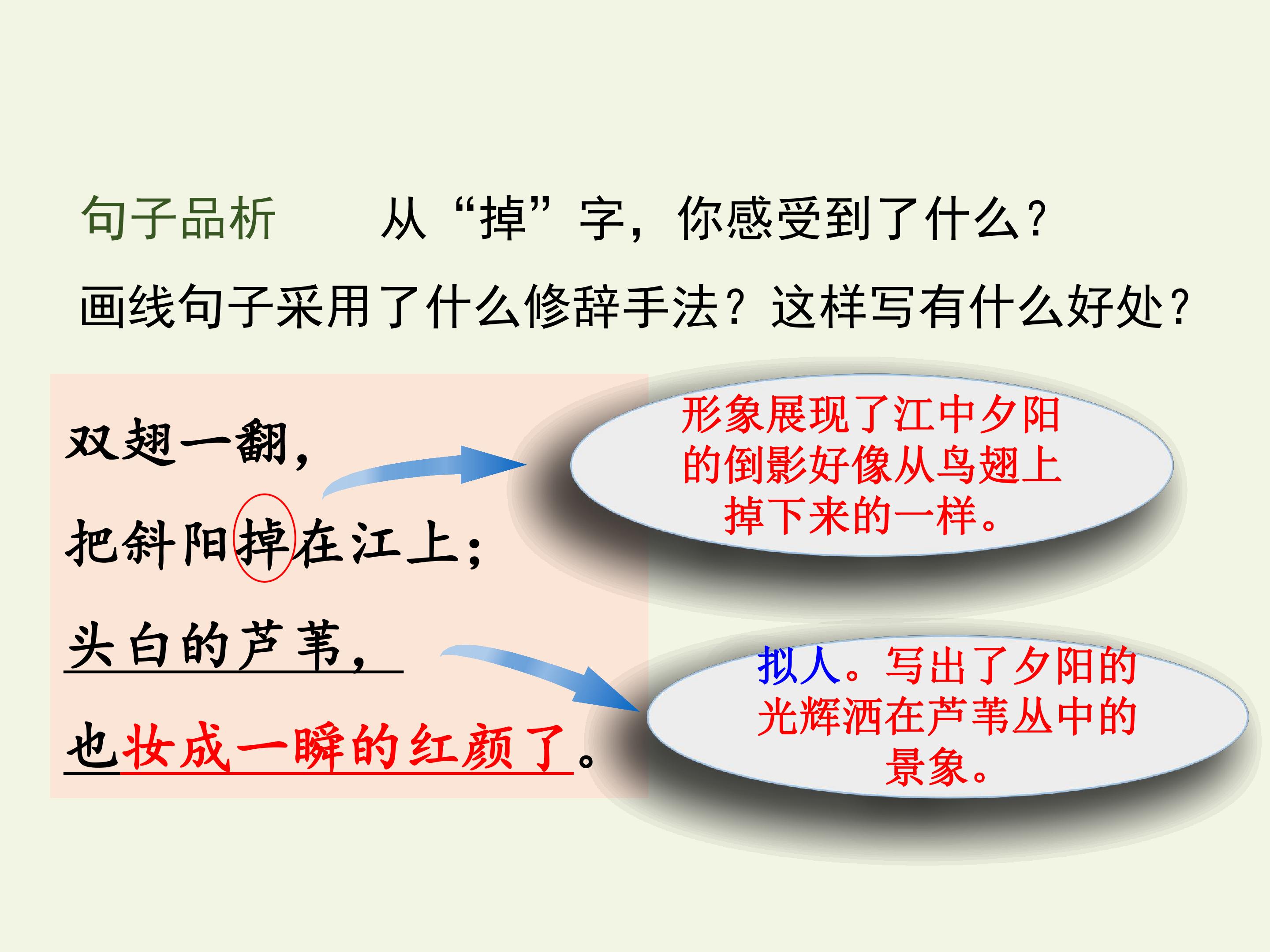 句子品析 从“掉”字，你感受到了什么？

画线句子采用了什么修辞手法？这样写有什么好处？

双翅一翻，

把斜阳掉在江上；

头白的芦苇，

也妆成一瞬的红颜了。

形象展现了江中夕阳的倒影好像从鸟翅上掉下来的一样。

拟人。写出了夕阳的光辉洒在芦苇丛中的景象。